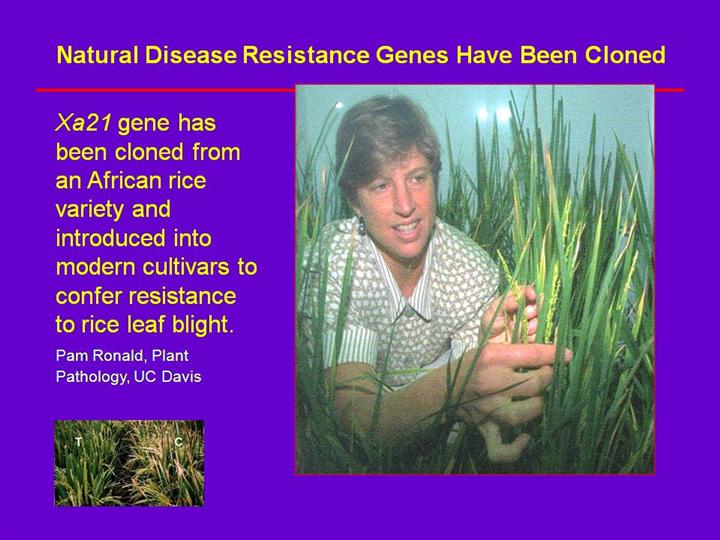 Natural Disease Resistance Genes Have Been Cloned

Xa21 gene has been cloned from an African rice variety and introduced into modern cultivars to confer resistance to rice leaf blight.

Pam Ronald, Plant Pathology, UC Davis

T

C